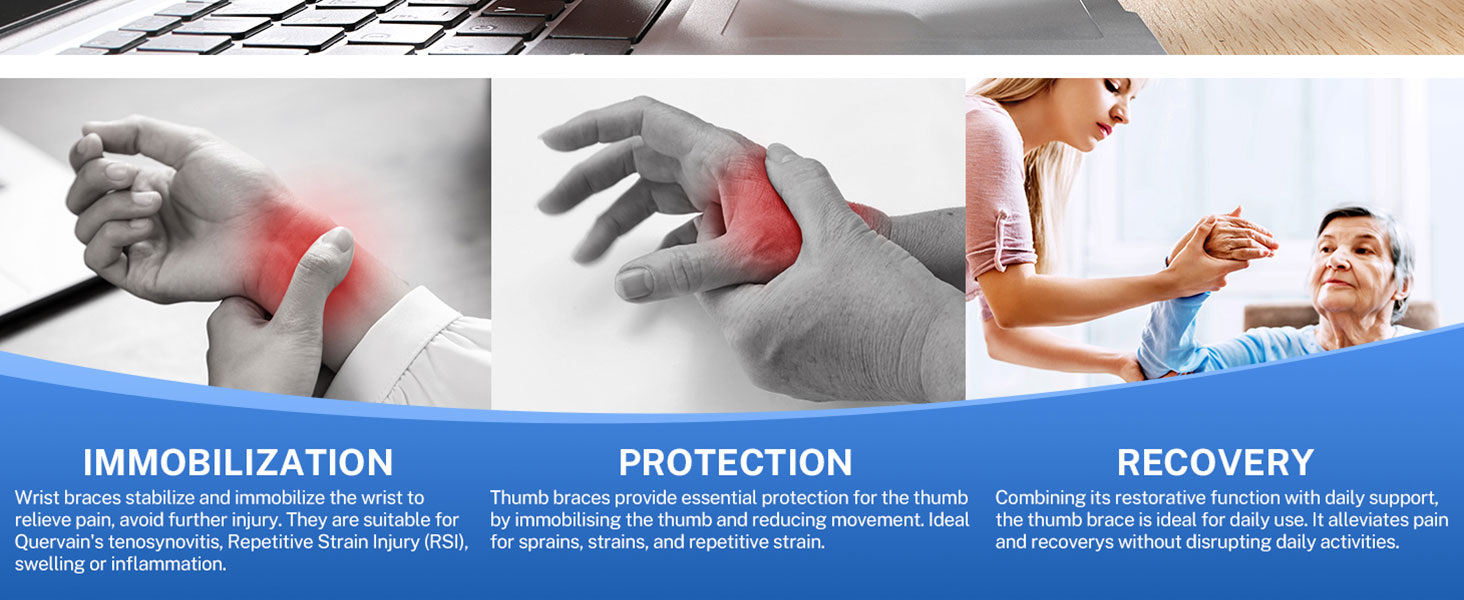 IMMOBILIZATION

Wrist braces stabilize and immobilize the wrist to relieve pain, avoid further injury. They are suitable for Quervain's tenosynovitis, Repetitive Strain Injury (RSI), swelling or inflammation.

PROTECTION

Thumb braces provide essential protection for the thumb by immobilising the thumb and reducing movement. Ideal for sprains, strains, and repetitive strain.

RECOVERY

Combining its restorative function with daily support, the thumb brace is ideal for daily use. It alleviates pain and recoverys without disrupting daily activities.